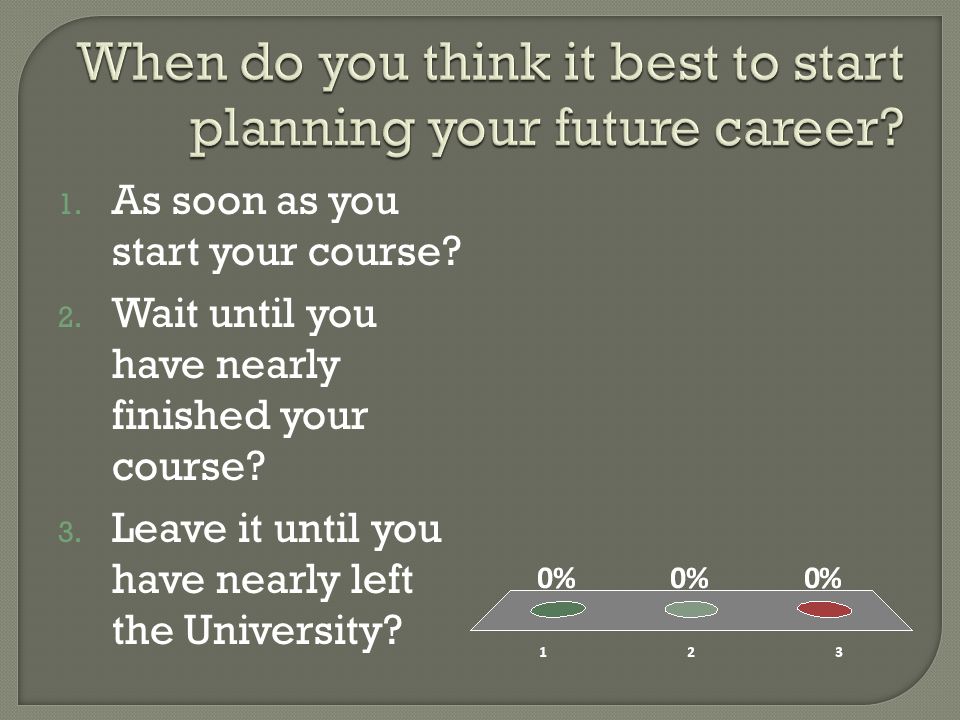 When do you think it best to start planning your future career?

1. As soon as you start your course?
2. Wait until you have nearly finished your course?
3. Leave it until you have nearly left the University?

0%
0%
0%
1
2
3